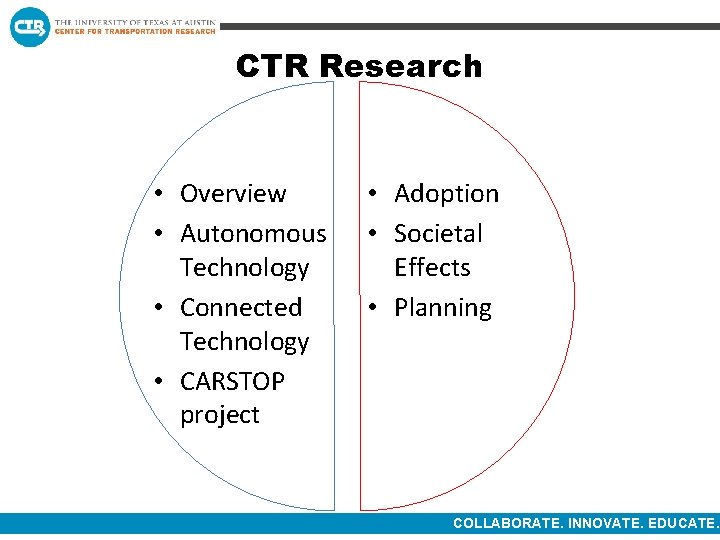 CTR
THE UNIVERSITY OF TEXAS AT AUSTIN
CENTER FOR TRANSPORTATION RESEARCH

CTR Research

• Overview
• Autonomous Technology
• Connected Technology
• CARSTOP project

• Adoption
• Societal Effects
• Planning

COLLABORATE. INNOVATE. EDUCATE.